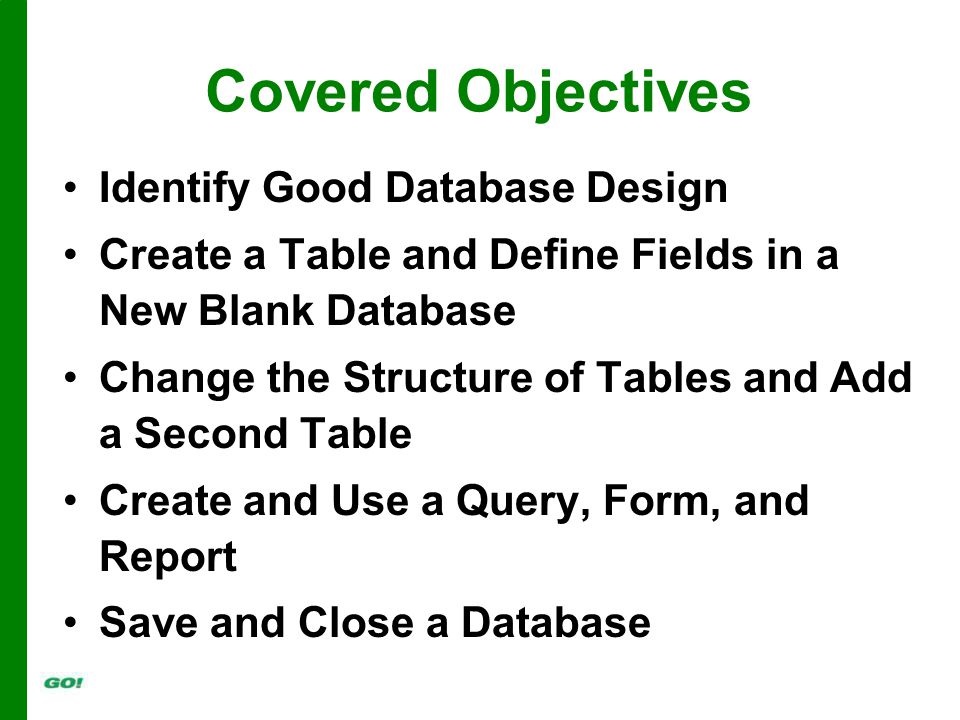 Covered Objectives

• Identify Good Database Design
• Create a Table and Define Fields in a New Blank Database
• Change the Structure of Tables and Add a Second Table
• Create and Use a Query, Form, and Report
• Save and Close a Database

GO!